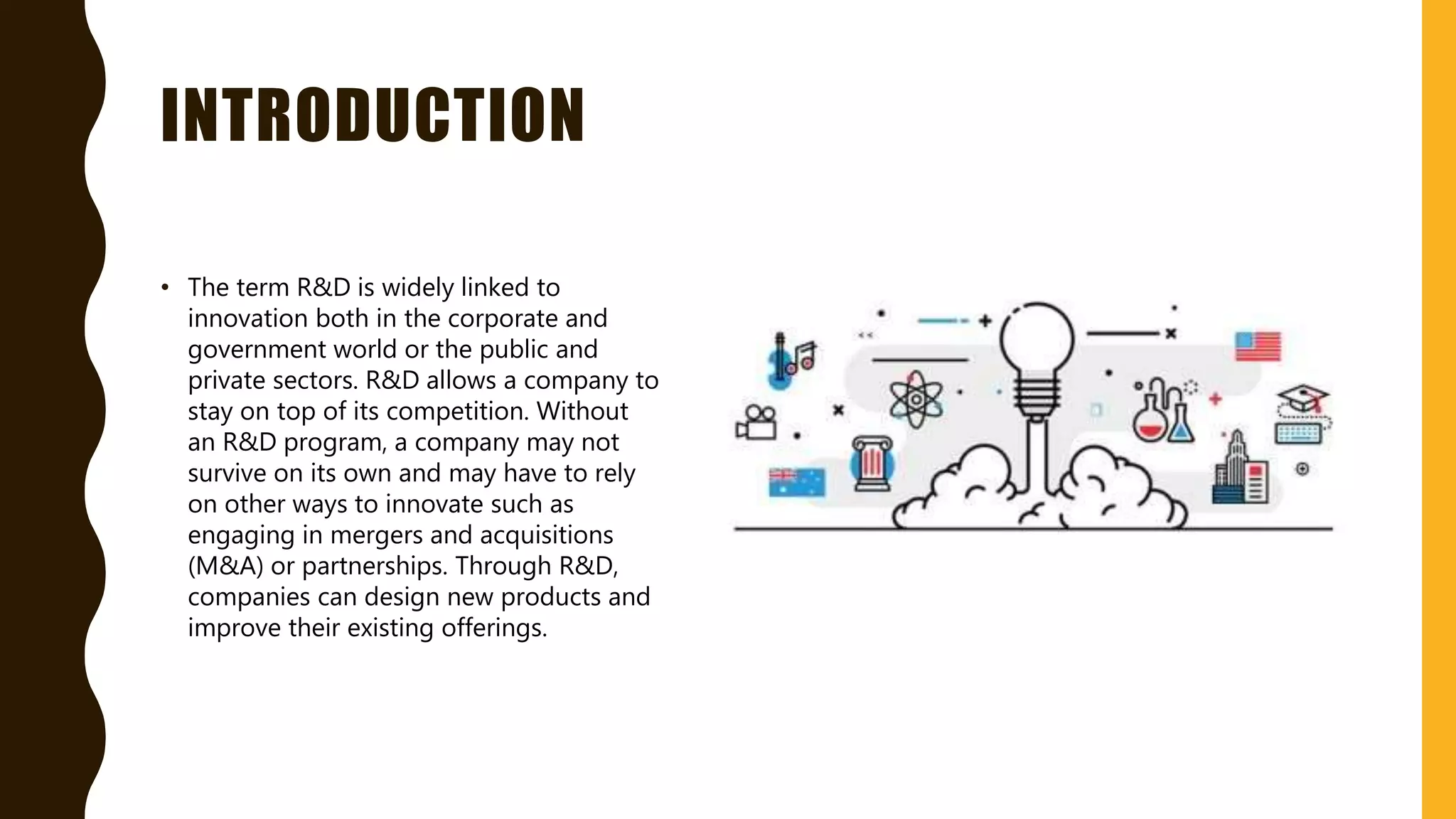 INTRODUCTION

• The term R&D is widely linked to innovation both in the corporate and government world or the public and private sectors. R&D allows a company to stay on top of its competition. Without an R&D program, a company may not survive on its own and may have to rely on other ways to innovate such as engaging in mergers and acquisitions (M&A) or partnerships. Through R&D, companies can design new products and improve their existing offerings.